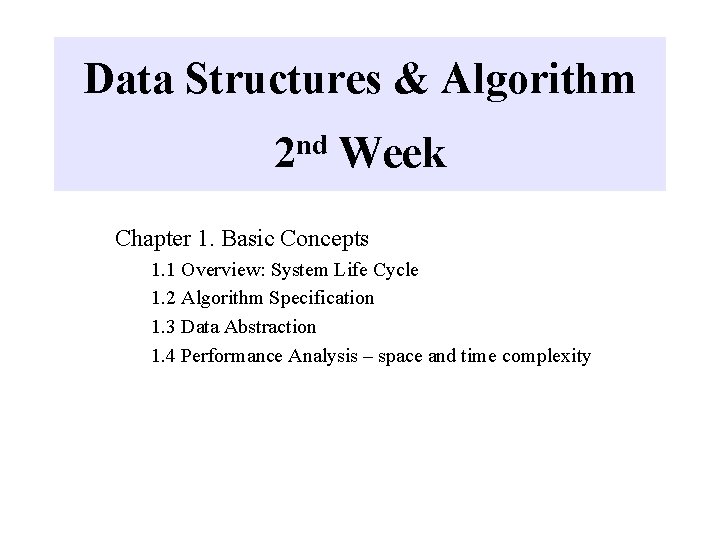 Data Structures & Algorithm

2nd Week

Chapter 1. Basic Concepts

1.1 Overview: System Life Cycle

1.2 Algorithm Specification

1.3 Data Abstraction

1.4 Performance Analysis – space and time complexity